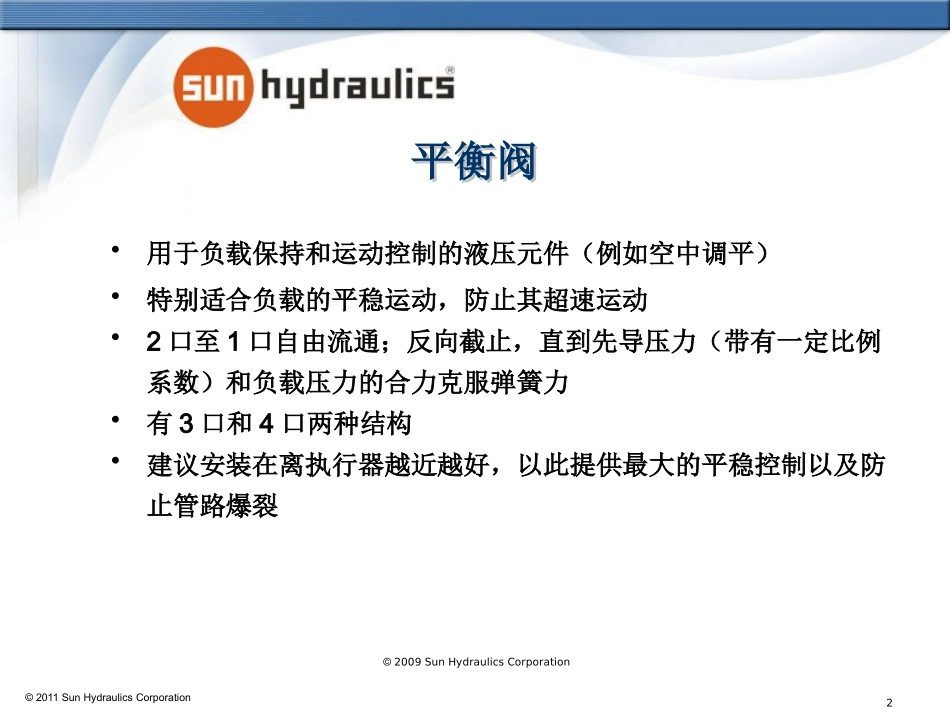 sun hydraulics®

平衡阀

• 用于负载保持和运动控制的液压元件（例如空中调平）
• 特别适合负载的平稳运动，防止其超速运动
• 2 口至 1 口自由流通；反向截止，直到先导压力（带有一定比例系数）和负载压力的合力克服弹簧力
• 有 3 口和 4 口两种结构
• 建议安装在离执行器越近越好，以此提供最大的平稳控制以及防止管路爆裂

© 2009 Sun Hydraulics Corporation

© 2011 Sun Hydraulics Corporation

2